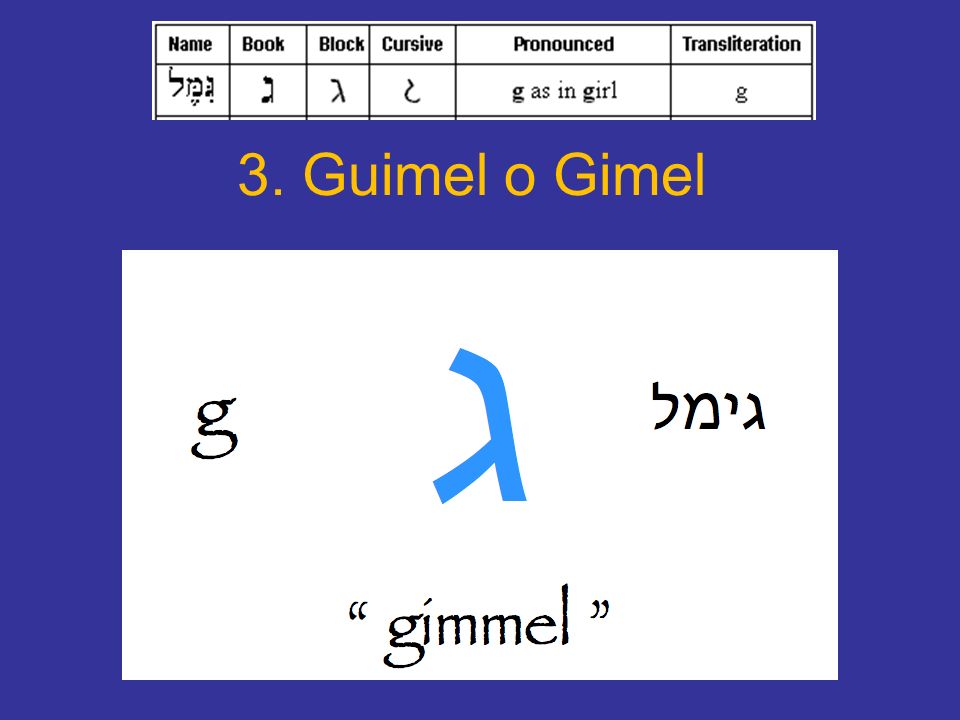 | Name | Book | Block | Cursive | Pronounced | Transliteration |
|---|---|---|---|---|---|
| גִּמֶל | ג | ג | ג | g as in girl | g |

3. Guimel o Gimel

g ג גימל

“ gimmel ”